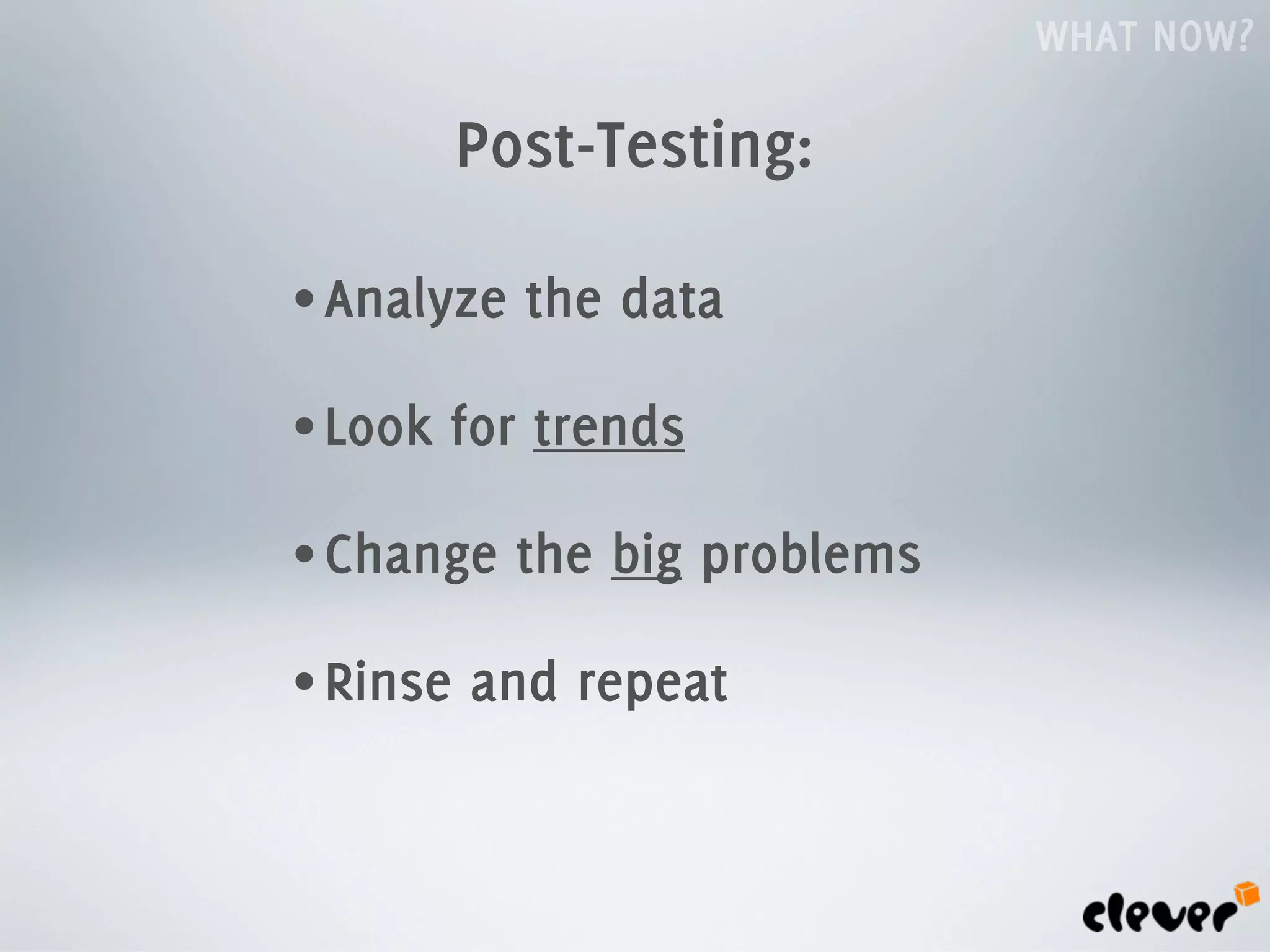 WHAT NOW?

Post-Testing:

• Analyze the data

• Look for trends

• Change the big problems

• Rinse and repeat

clever